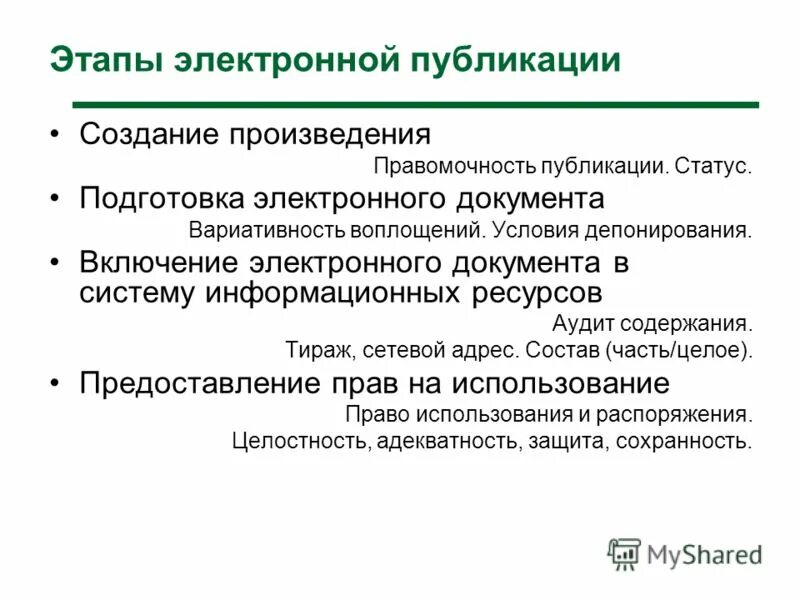 Этапы электронной публикации

• Создание произведения

Правомочность публикации. Статус.

• Подготовка электронного документа

Вариативность воплощений. Условия депонирования.

• Включение электронного документа в систему информационных ресурсов

Аудит содержания.
Тираж, сетевой адрес. Состав (часть/целое).

• Предоставление прав на использование

Право использования и распоряжения.
Целостность, адекватность, защита, сохранность.

MyShared